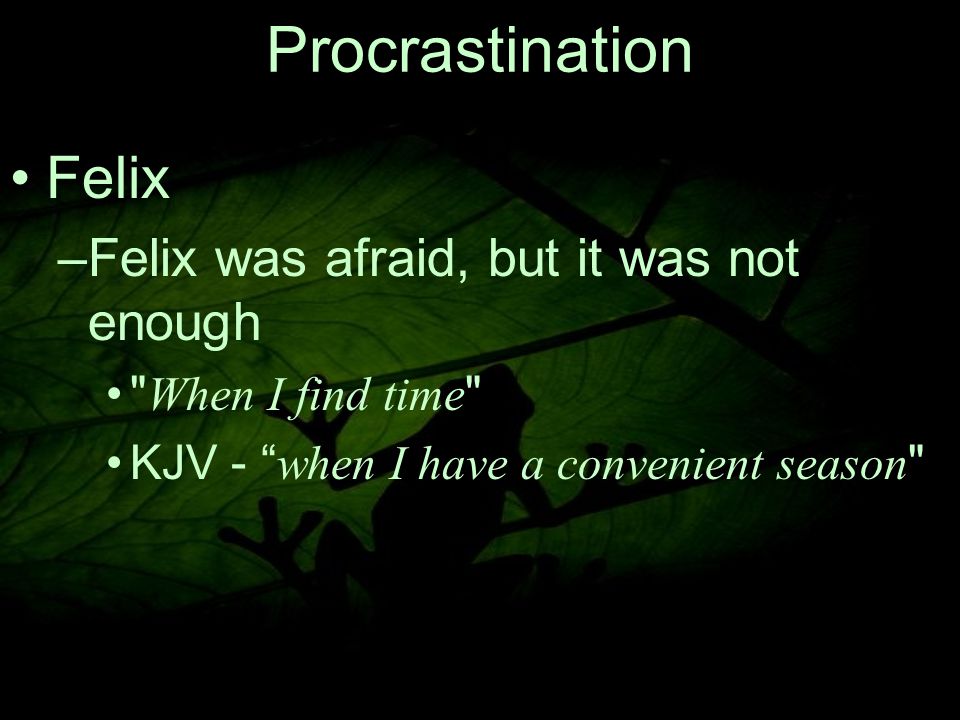 Procrastination

• Felix

–Felix was afraid, but it was not enough

• "When I find time"

• KJV - “when I have a convenient season"